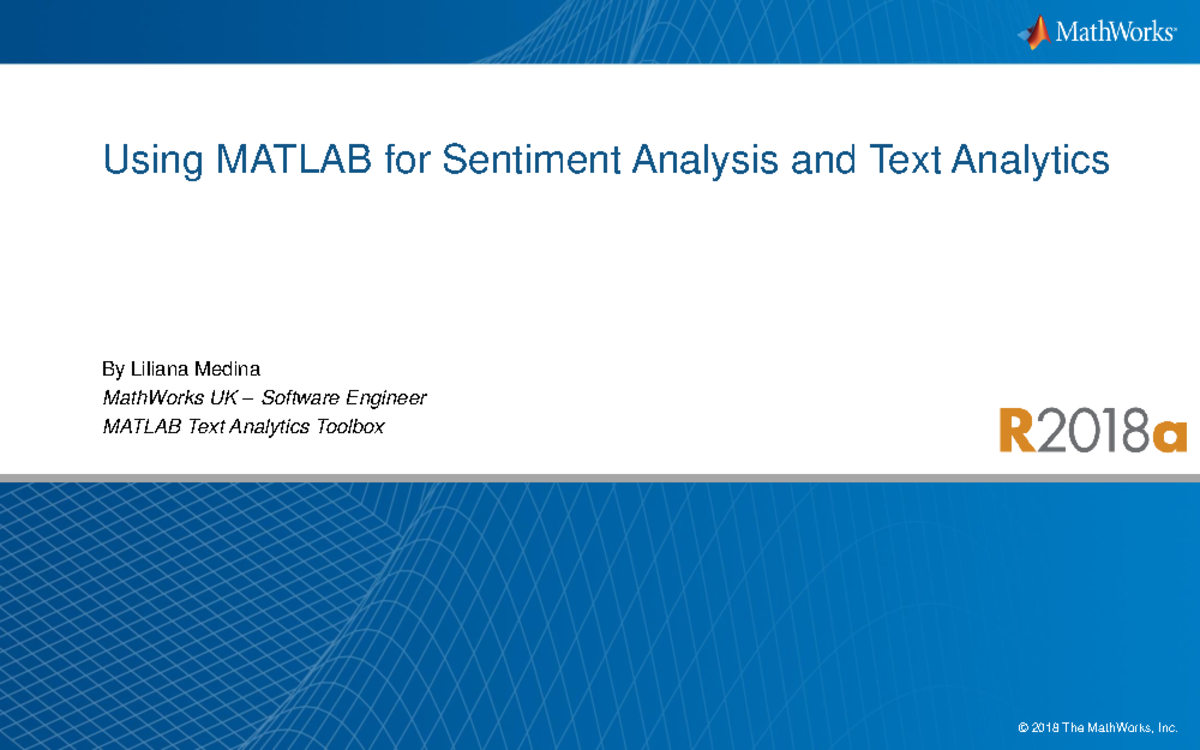 MathWorks®

Using MATLAB for Sentiment Analysis and Text Analytics

By Liliana Medina
MathWorks UK – Software Engineer
MATLAB Text Analytics Toolbox

R2018a

© 2018 The MathWorks, Inc.